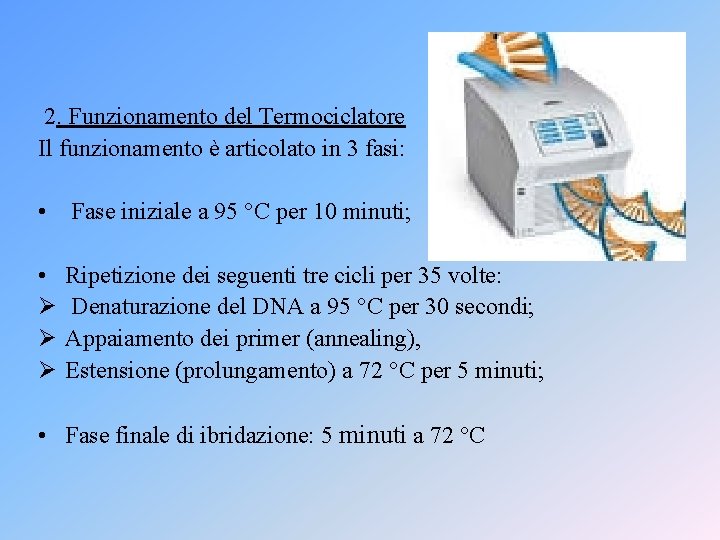 2. Funzionamento del Termociclatore
Il funzionamento è articolato in 3 fasi:

• Fase iniziale a 95 °C per 10 minuti;

• Ripetizione dei seguenti tre cicli per 35 volte:
➢ Denaturazione del DNA a 95 °C per 30 secondi;
➢ Appaiamento dei primer (annealing),
➢ Estensione (prolungamento) a 72 °C per 5 minuti;

• Fase finale di ibridazione: 5 minuti a 72 °C